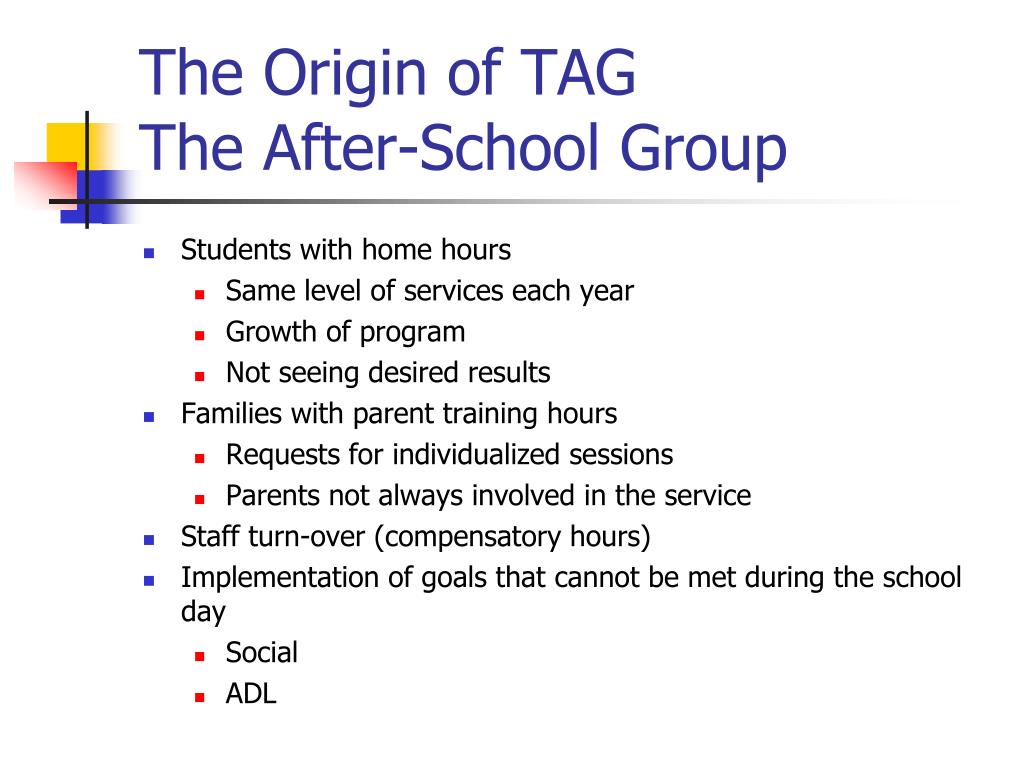 The Origin of TAG
The After-School Group

- Students with home hours
  - Same level of services each year
  - Growth of program
  - Not seeing desired results
- Families with parent training hours
  - Requests for individualized sessions
  - Parents not always involved in the service
- Staff turn-over (compensatory hours)
- Implementation of goals that cannot be met during the school day
  - Social
  - ADL